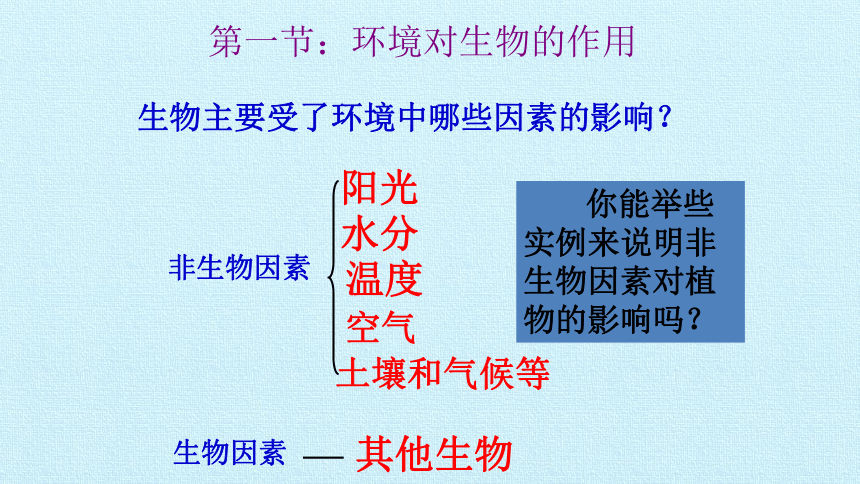 第一节：环境对生物的作用

生物主要受了环境中哪些因素的影响？

非生物因素

阳光
水分
温度
空气
土壤和气候等

你能举些实例来说明非生物因素对植物的影响吗？

生物因素 — 其他生物